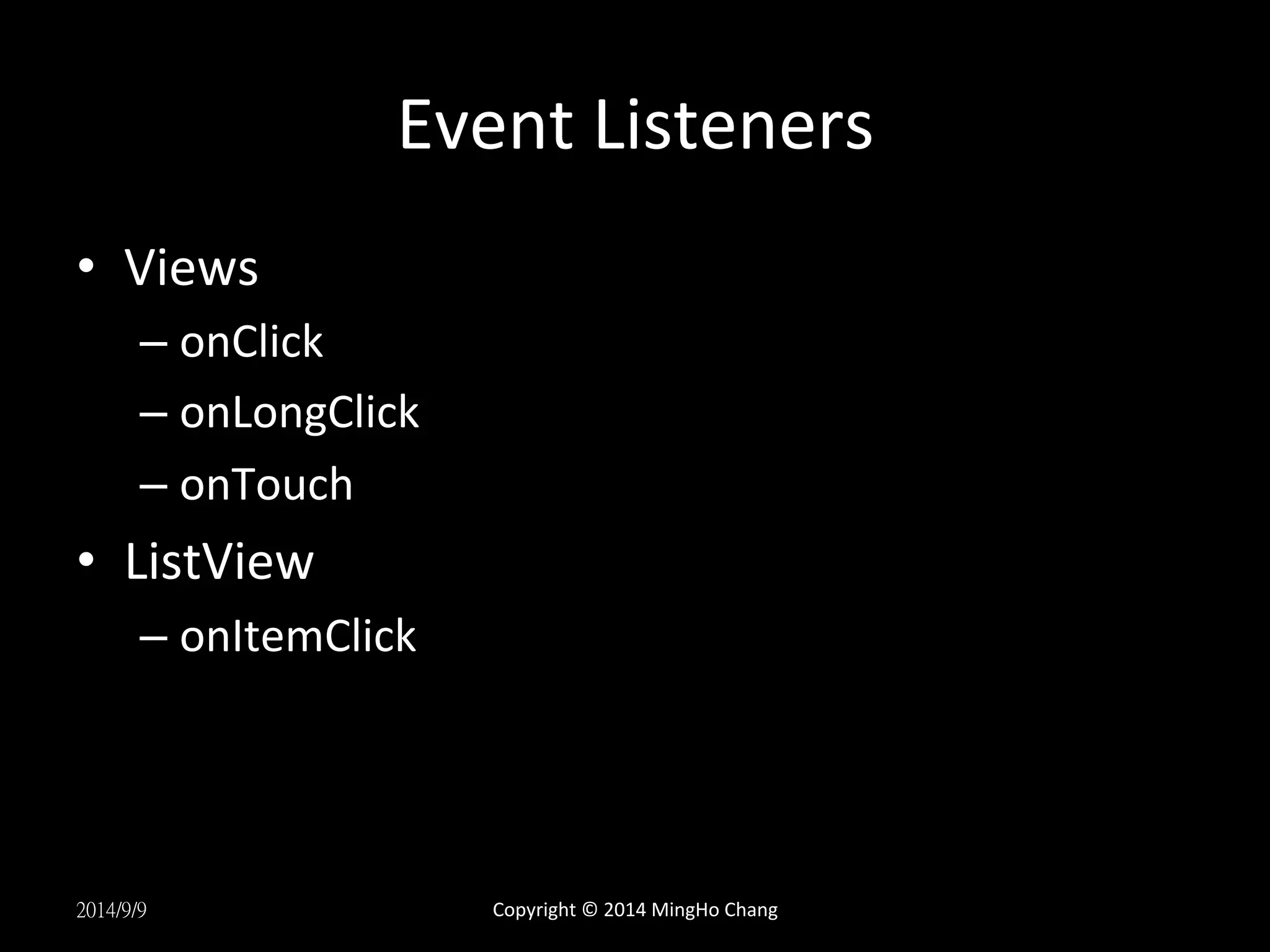 Event Listeners

• Views
  – onClick
  – onLongClick
  – onTouch
• ListView
  – onItemClick

2014/9/9

Copyright © 2014 MingHo Chang